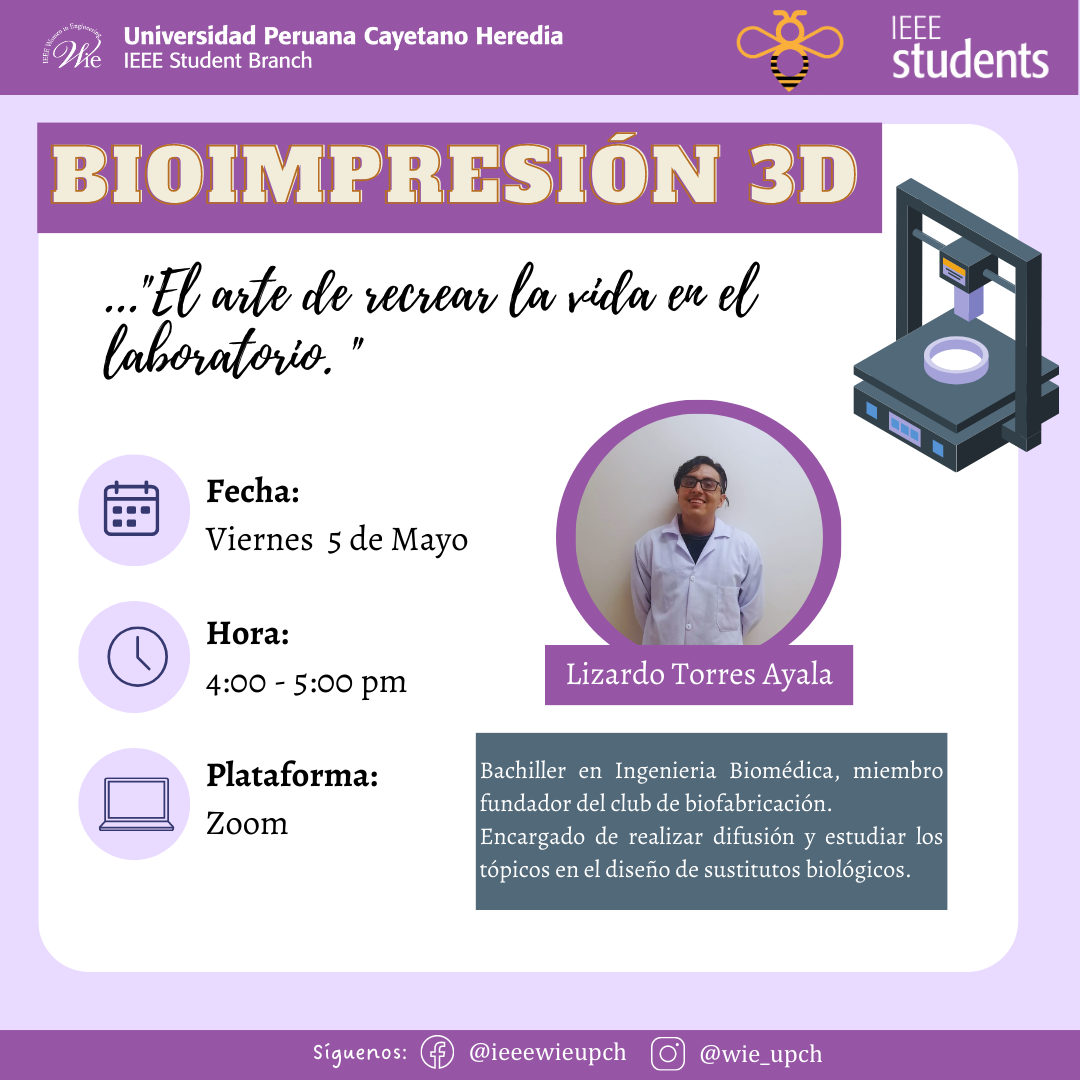 IEEE Women in Engineering
Wie
Universidad Peruana Cayetano Heredia
IEEE Student Branch

IEEE
students

BIOIMPRESIÓN 3D

..."El arte de recrear la vida en el laboratorio. "

Fecha:
Viernes 5 de Mayo

Hora:
4:00 - 5:00 pm

Plataforma:
Zoom

Lizardo Torres Ayala

Bachiller en Ingenieria Biomédica, miembro fundador del club de biofabricación.
Encargado de realizar difusión y estudiar los tópicos en el diseño de sustitutos biológicos.

Síguenos: @ieeewieupch @wie_upch